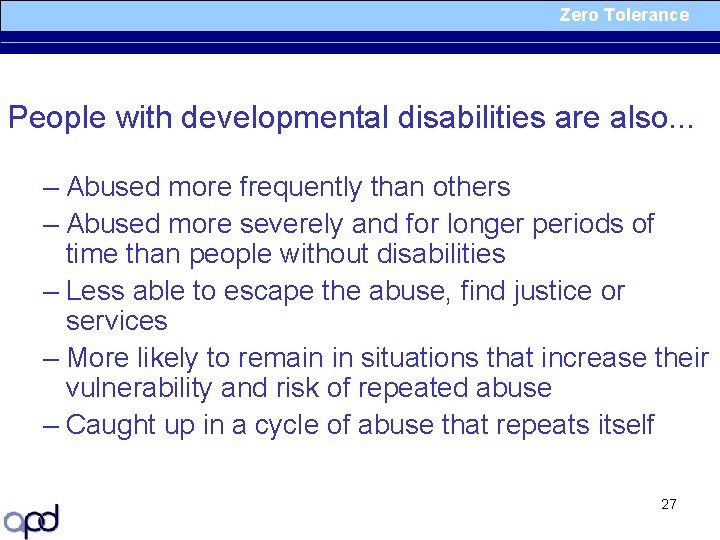 Zero Tolerance

People with developmental disabilities are also...

– Abused more frequently than others
– Abused more severely and for longer periods of time than people without disabilities
– Less able to escape the abuse, find justice or services
– More likely to remain in situations that increase their vulnerability and risk of repeated abuse
– Caught up in a cycle of abuse that repeats itself

27

apd